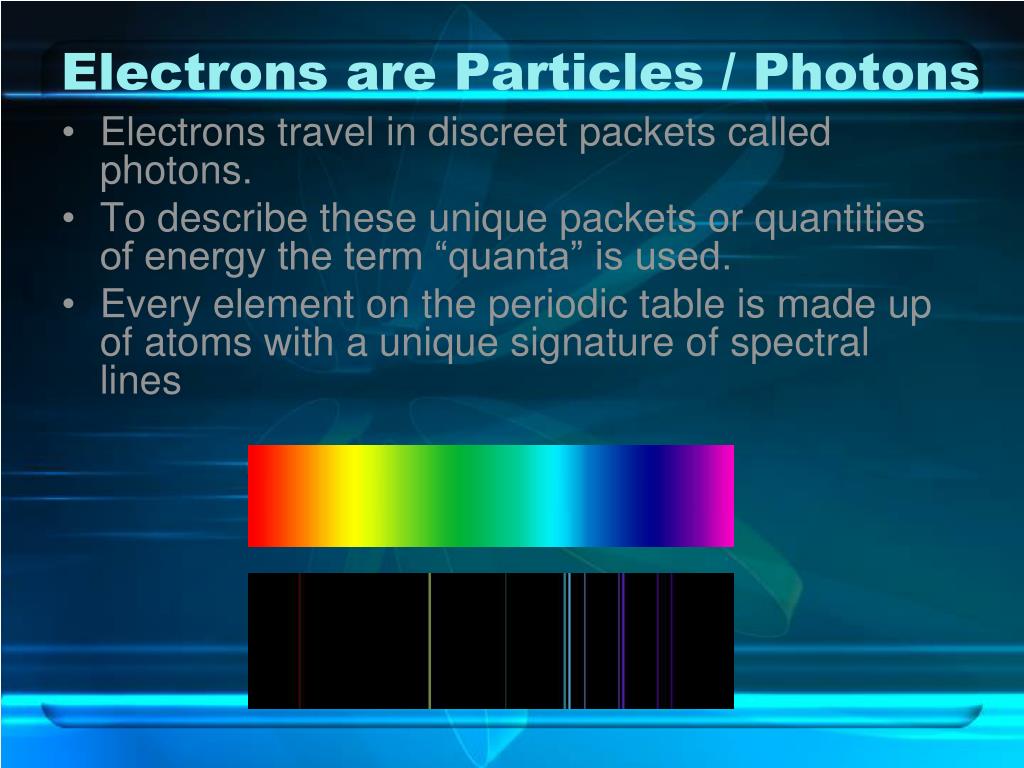 Electrons are Particles / Photons

• Electrons travel in discreet packets called photons.

• To describe these unique packets or quantities of energy the term “quanta” is used.

• Every element on the periodic table is made up of atoms with a unique signature of spectral lines